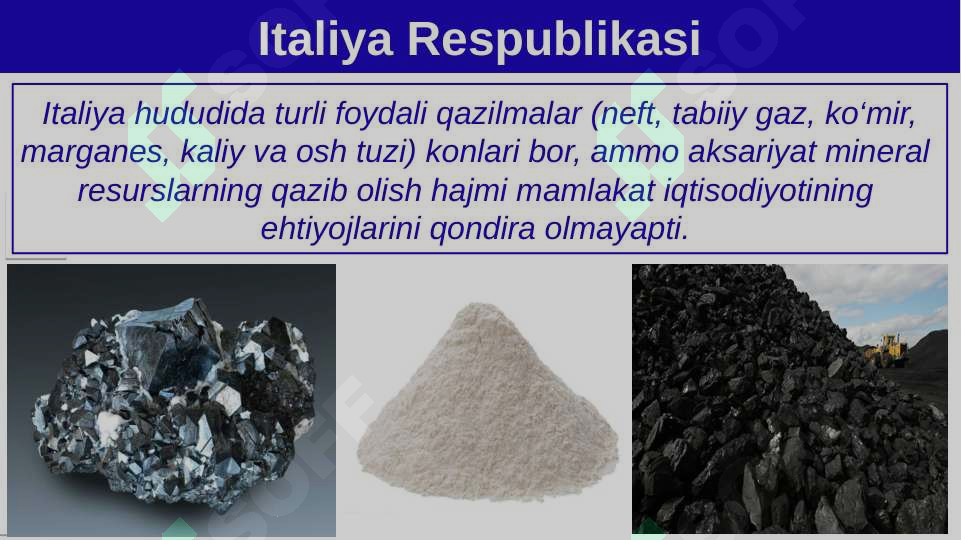 Italiya Respublikasi

Italiya hududida turli foydali qazilmalar (neft, tabiiy gaz, ko‘mir, marganes, kaliy va osh tuzi) konlari bor, ammo aksariyat mineral resurslarning qazib olish hajmi mamlakat iqtisodiyotining ehtiyojlarini qondira olmayapti.